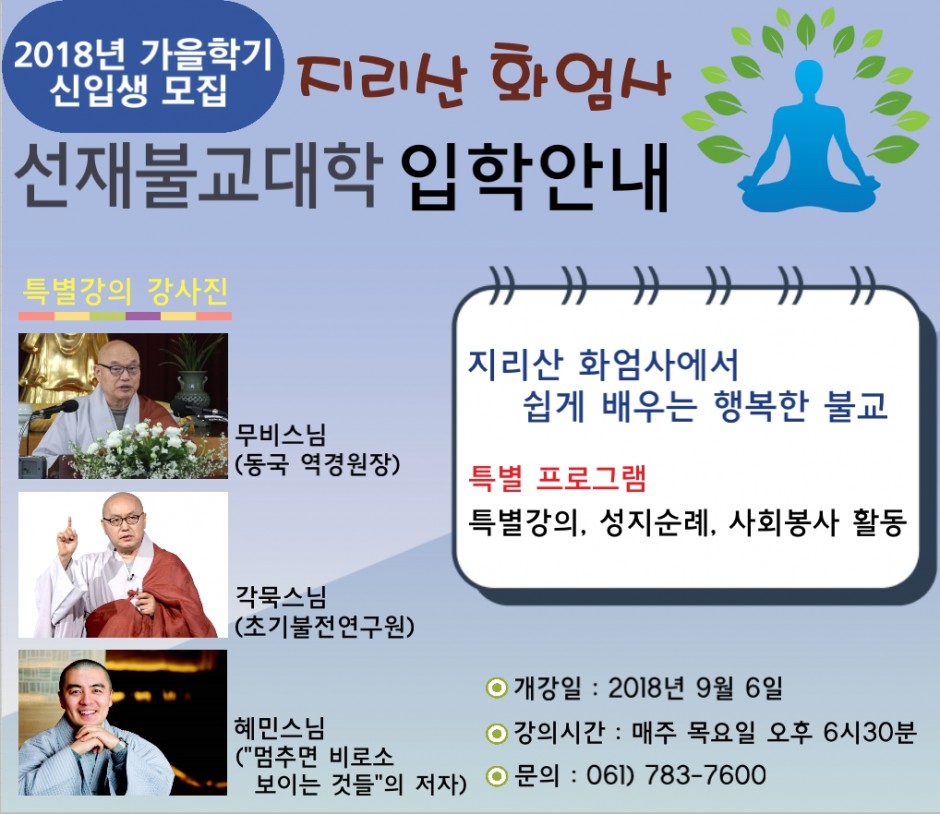 2018년 가을학기
신입생 모집

지리산 화엄사

선재불교대학 입학안내

특별강의 강사진

무비스님
(동국 역경원장)

각묵스님
(초기불전연구원)

혜민스님
("멈추면 비로소 보이는 것들"의 저자)

지리산 화엄사에서
쉽게 배우는 행복한 불교

특별 프로그램
특별강의, 성지순례, 사회봉사 활동

개강일 : 2018년 9월 6일
강의시간 : 매주 목요일 오후 6시30분
문의 : 061) 783-7600